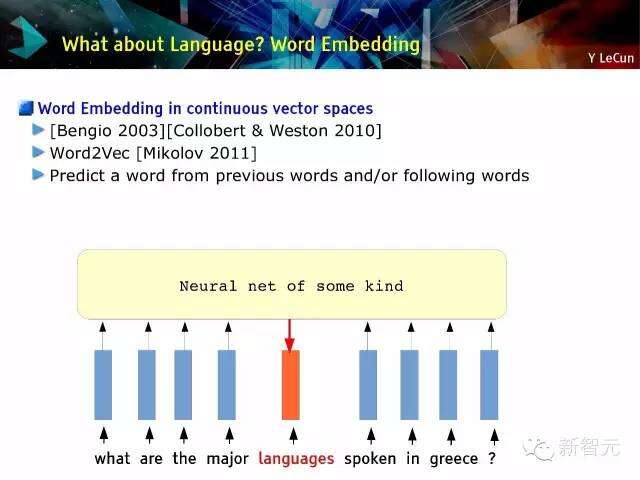 What about Language? Word Embedding

Y LeCun

Word Embedding in continuous vector spaces
[Bengio 2003][Collobert & Weston 2010]
Word2Vec [Mikolov 2011]
Predict a word from previous words and/or following words

Neural net of some kind

what are the major languages spoken in greece ?

新智元